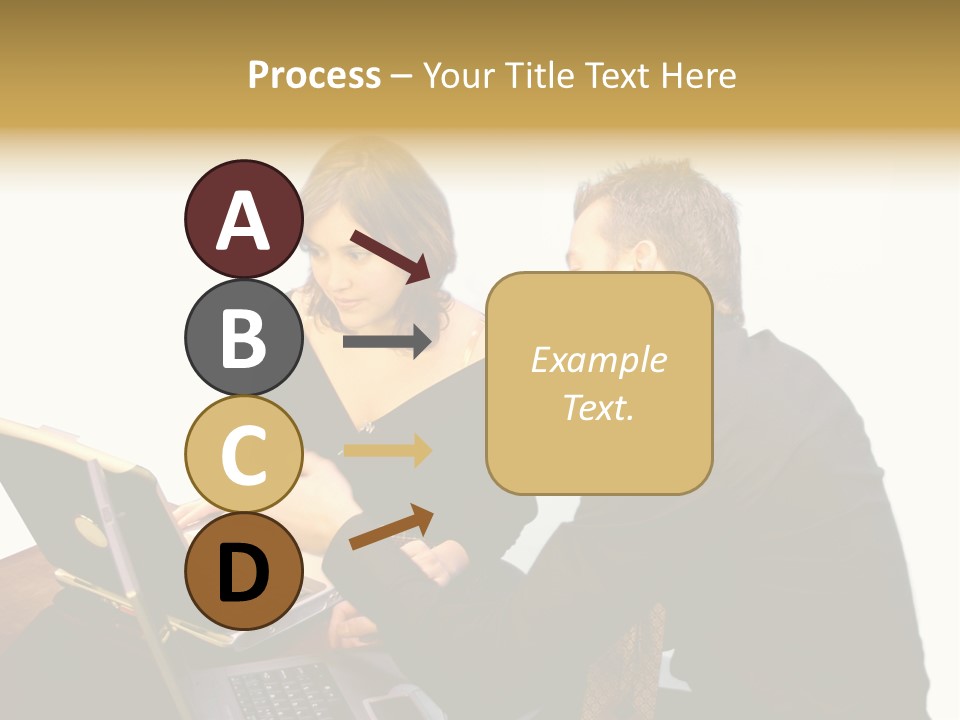 Process – Your Title Text Here

A

B

C

D

Example Text.